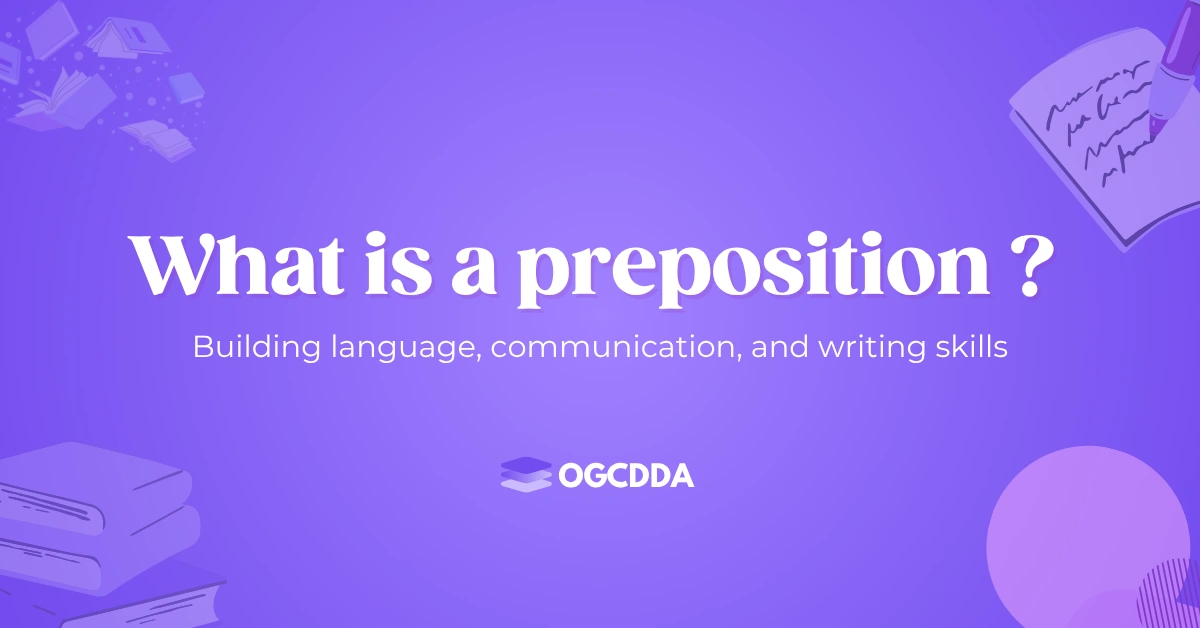 What is a preposition ?

Building language, communication, and writing skills

OGCDDA